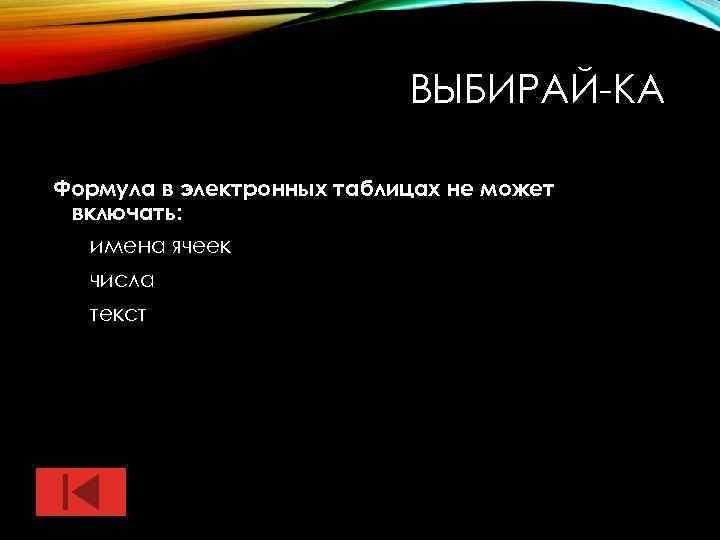 ВЫБИРАЙ-КА

Формула в электронных таблицах не может включать:

имена ячеек

числа

текст